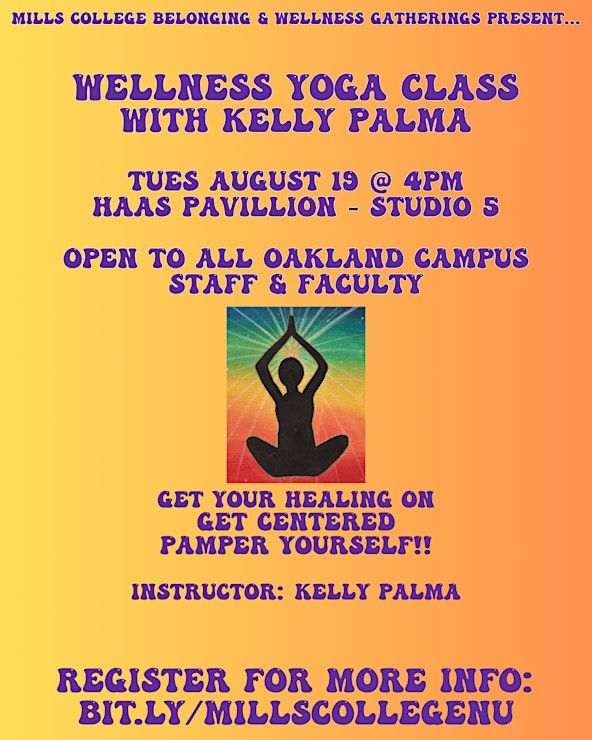 MILLS COLLEGE BELONGING & WELLNESS GATHERINGS PRESENT...

WELLNESS YOGA CLASS WITH KELLY PALMA

TUES AUGUST 19 @ 4PM
HAAS PAVILLION - STUDIO 5

OPEN TO ALL OAKLAND CAMPUS STAFF & FACULTY

GET YOUR HEALING ON
GET CENTERED
PAMPER YOURSELF!!

INSTRUCTOR: KELLY PALMA

REGISTER FOR MORE INFO:
BIT.LY/MILLSCOLLEGENU